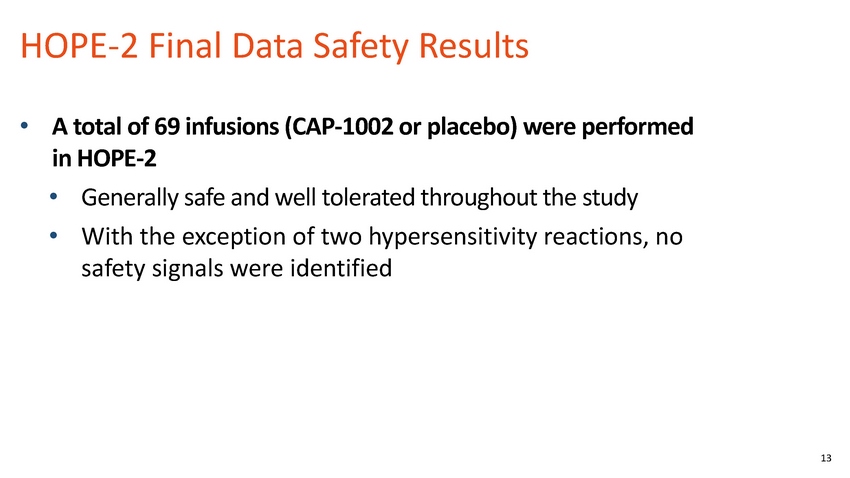 HOPE-2 Final Data Safety Results

• A total of 69 infusions (CAP-1002 or placebo) were performed in HOPE-2
  • Generally safe and well tolerated throughout the study
  • With the exception of two hypersensitivity reactions, no safety signals were identified

13